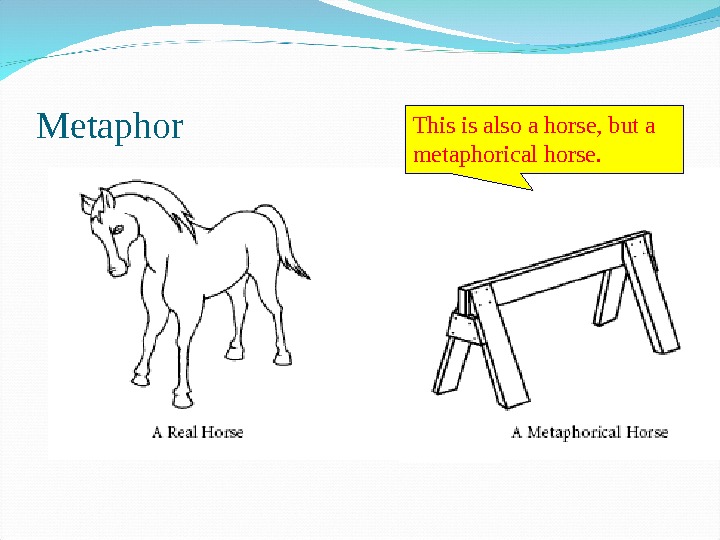 Metaphor

This is also a horse, but a metaphorical horse.

A Real Horse

A Metaphorical Horse